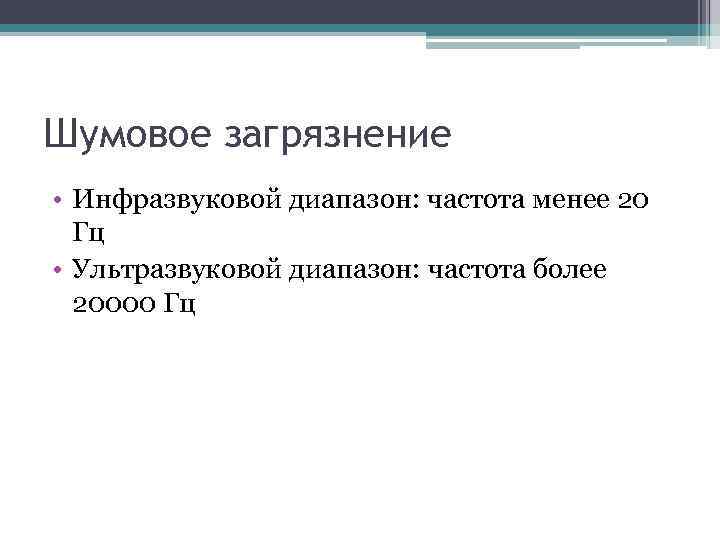 Шумовое загрязнение

• Инфразвуковой диапазон: частота менее 20 Гц

• Ультразвуковой диапазон: частота более 20000 Гц